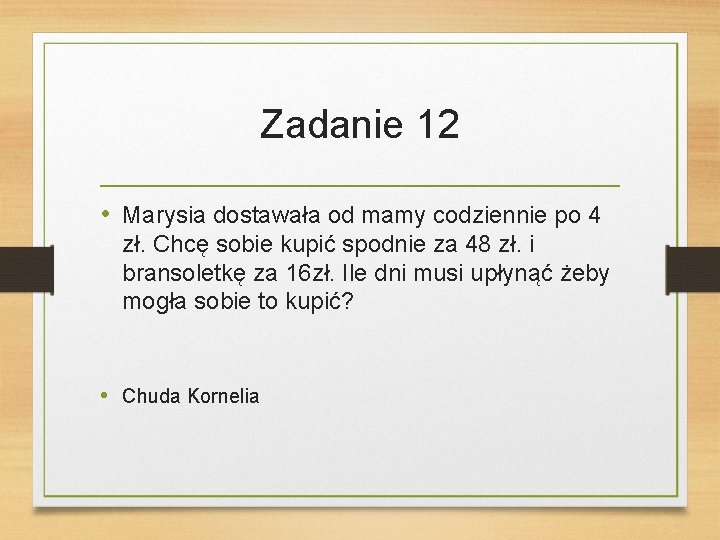 Zadanie 12

• Marysia dostawała od mamy codziennie po 4 zł. Chcę sobie kupić spodnie za 48 zł. i bransoletkę za 16zł. Ile dni musi upłynąć żeby mogła sobie to kupić?

• Chuda Kornelia